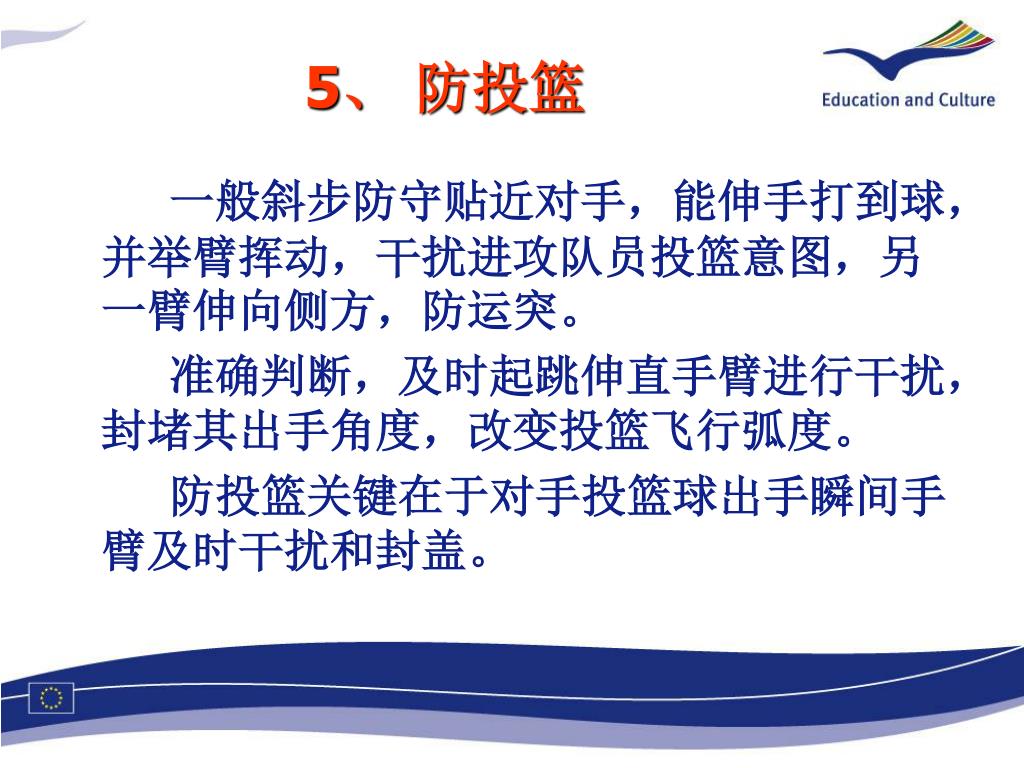 5、 防投篮

Education and Culture

一般斜步防守贴近对手，能伸手打到球，并举臂挥动，干扰进攻队员投篮意图，另一臂伸向侧方，防运突。

准确判断，及时起跳伸直手臂进行干扰，封堵其出手角度，改变投篮飞行弧度。

防投篮关键在于对手投篮球出手瞬间手臂及时干扰和封盖。